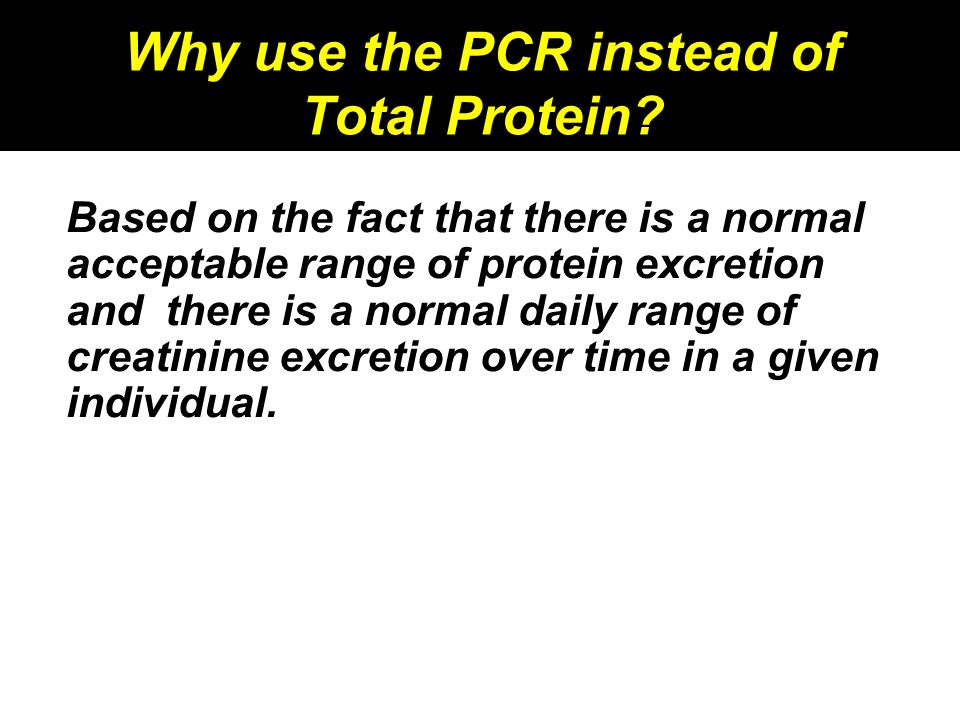 Why use the PCR instead of Total Protein?

Based on the fact that there is a normal acceptable range of protein excretion and there is a normal daily range of creatinine excretion over time in a given individual.